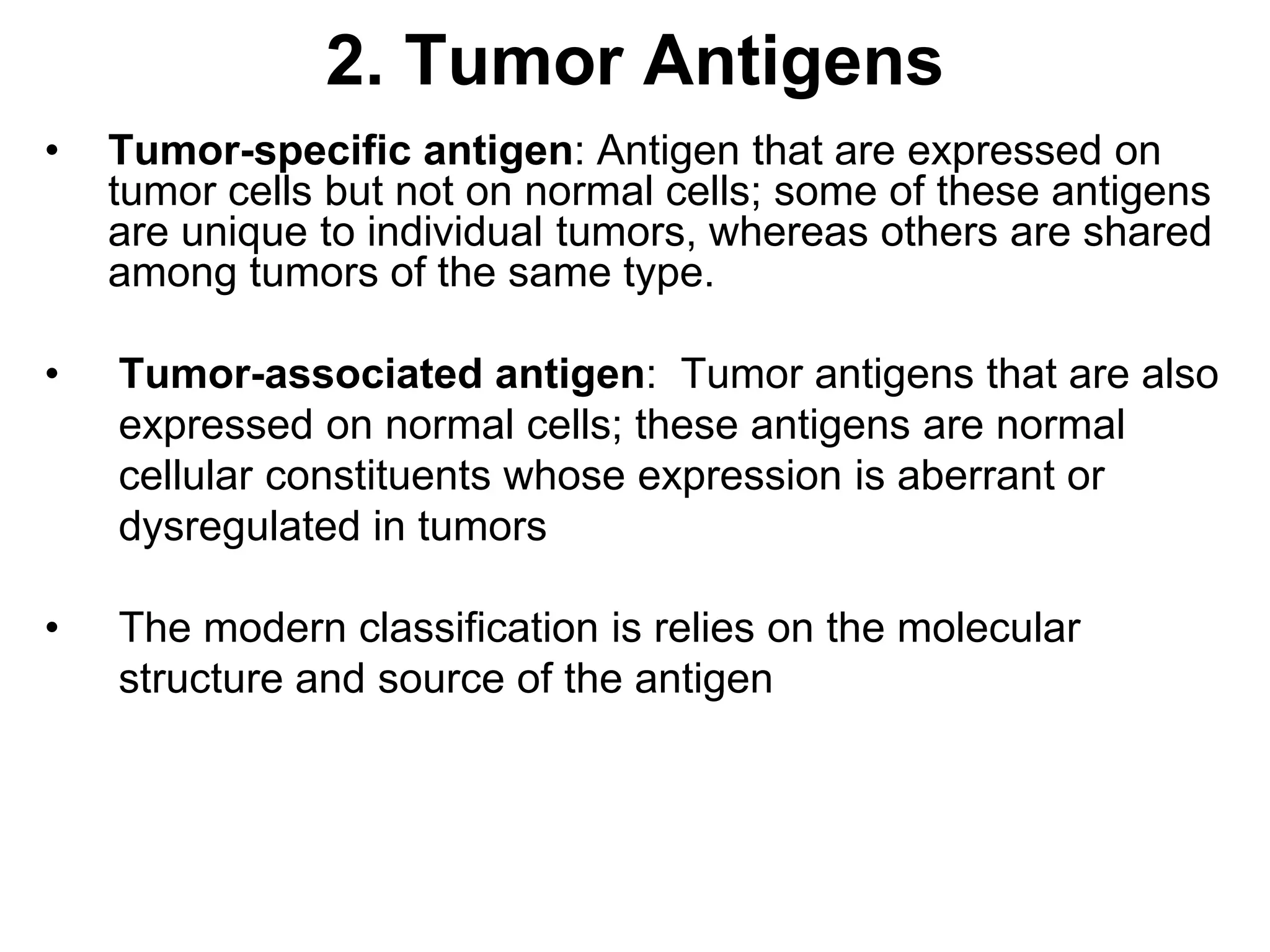 2. Tumor Antigens

• Tumor-specific antigen: Antigen that are expressed on tumor cells but not on normal cells; some of these antigens are unique to individual tumors, whereas others are shared among tumors of the same type.

• Tumor-associated antigen: Tumor antigens that are also expressed on normal cells; these antigens are normal cellular constituents whose expression is aberrant or dysregulated in tumors

• The modern classification is relies on the molecular structure and source of the antigen